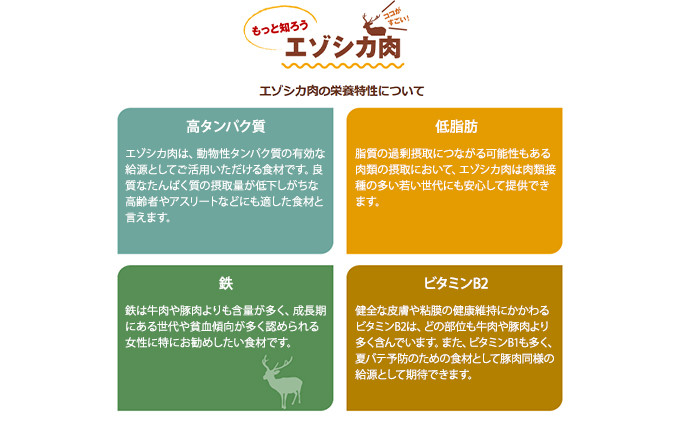 もっと知ろう
ココがすごい!
エゾシカ肉

エゾシカ肉の栄養特性について

高タンパク質

エゾシカ肉は、動物性タンパク質の有効な給源としてご活用いただける食材です。良質なたんぱく質の摂取量が低下しがちな高齢者やアスリートなどにも適した食材と言えます。

低脂肪

脂質の過剰摂取につながる可能性もある肉類の摂取において、エゾシカ肉は肉類接種の多い若い世代にも安心して提供できます。

鉄

鉄は牛肉や豚肉よりも含量が多く、成長期にある世代や貧血傾向が多く認められる女性に特にお勧めしたい食材です。

ビタミンB2

健全な皮膚や粘膜の健康維持にかかわるビタミンB2は、どの部位も牛肉や豚肉より多く含んでいます。また、ビタミンB1も多く、夏バテ予防のための食材として豚肉同様の給源として期待できます。